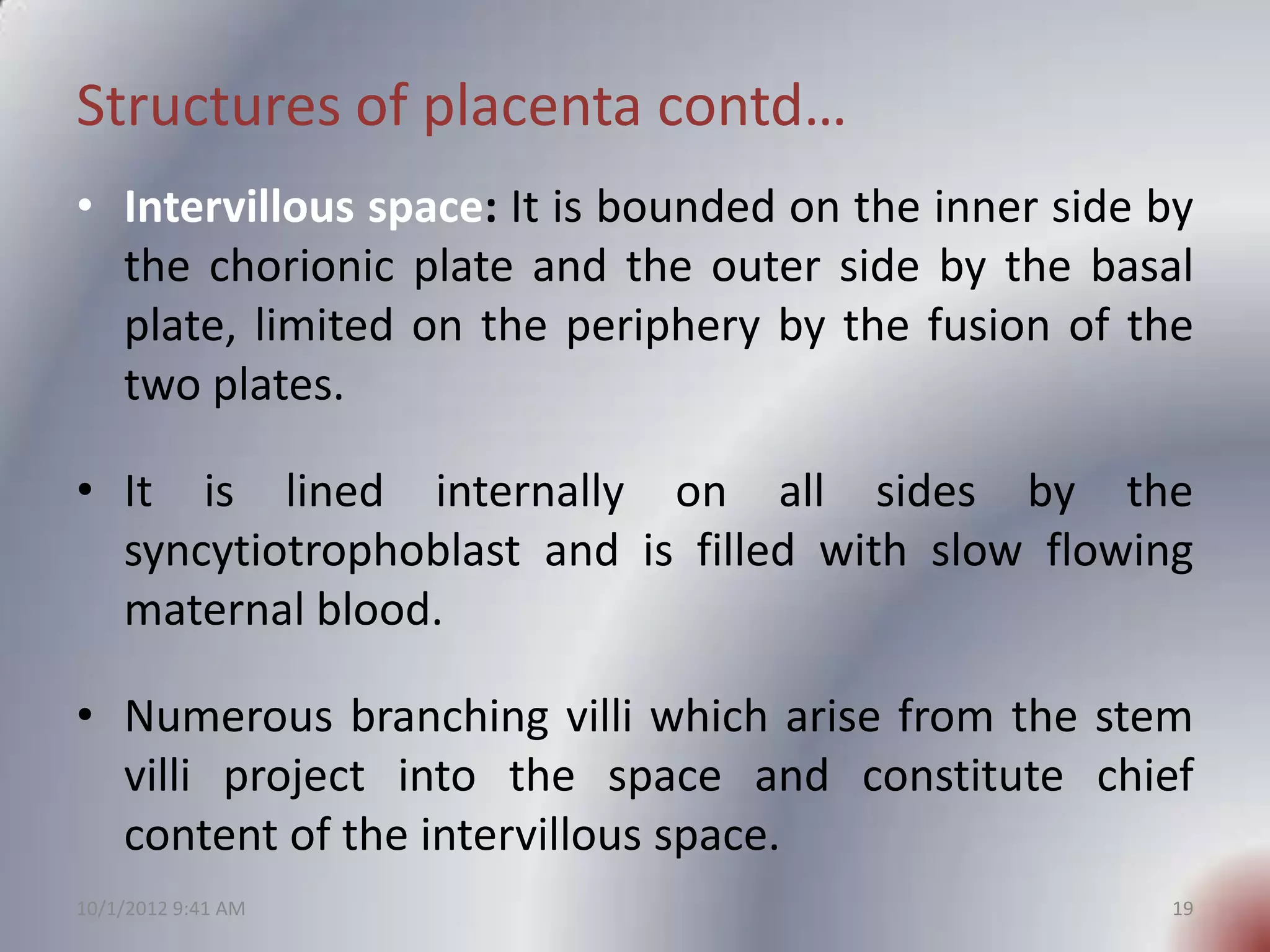 Structures of placenta contd…

• Intervillous space: It is bounded on the inner side by the chorionic plate and the outer side by the basal plate, limited on the periphery by the fusion of the two plates.

• It is lined internally on all sides by the syncytiotrophoblast and is filled with slow flowing maternal blood.

• Numerous branching villi which arise from the stem villi project into the space and constitute chief content of the intervillous space.

10/1/2012 9:41 AM

19